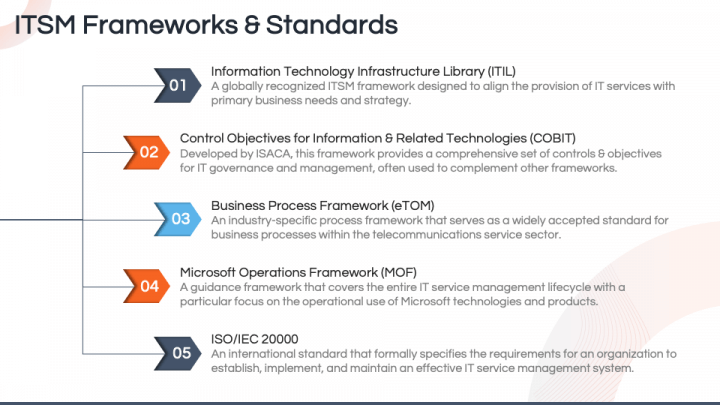 ITSM Frameworks & Standards

01
Information Technology Infrastructure Library (ITIL)
A globally recognized ITSM framework designed to align the provision of IT services with primary business needs and strategy.

02
Control Objectives for Information & Related Technologies (COBIT)
Developed by ISACA, this framework provides a comprehensive set of controls & objectives for IT governance and management, often used to complement other frameworks.

03
Business Process Framework (eTOM)
An industry-specific process framework that serves as a widely accepted standard for business processes within the telecommunications service sector.

04
Microsoft Operations Framework (MOF)
A guidance framework that covers the entire IT service management lifecycle with a particular focus on the operational use of Microsoft technologies and products.

05
ISO/IEC 20000
An international standard that formally specifies the requirements for an organization to establish, implement, and maintain an effective IT service management system.